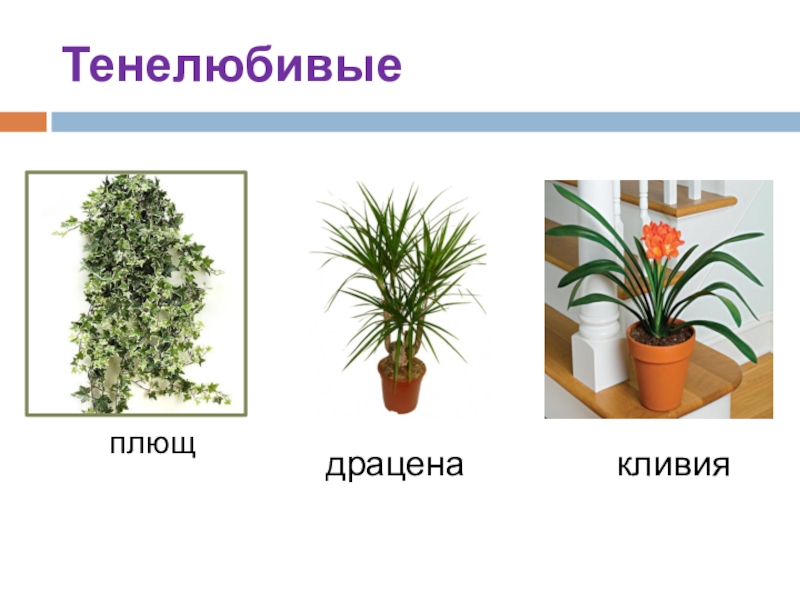 Тенелюбивые

плющ

драцена

кливия